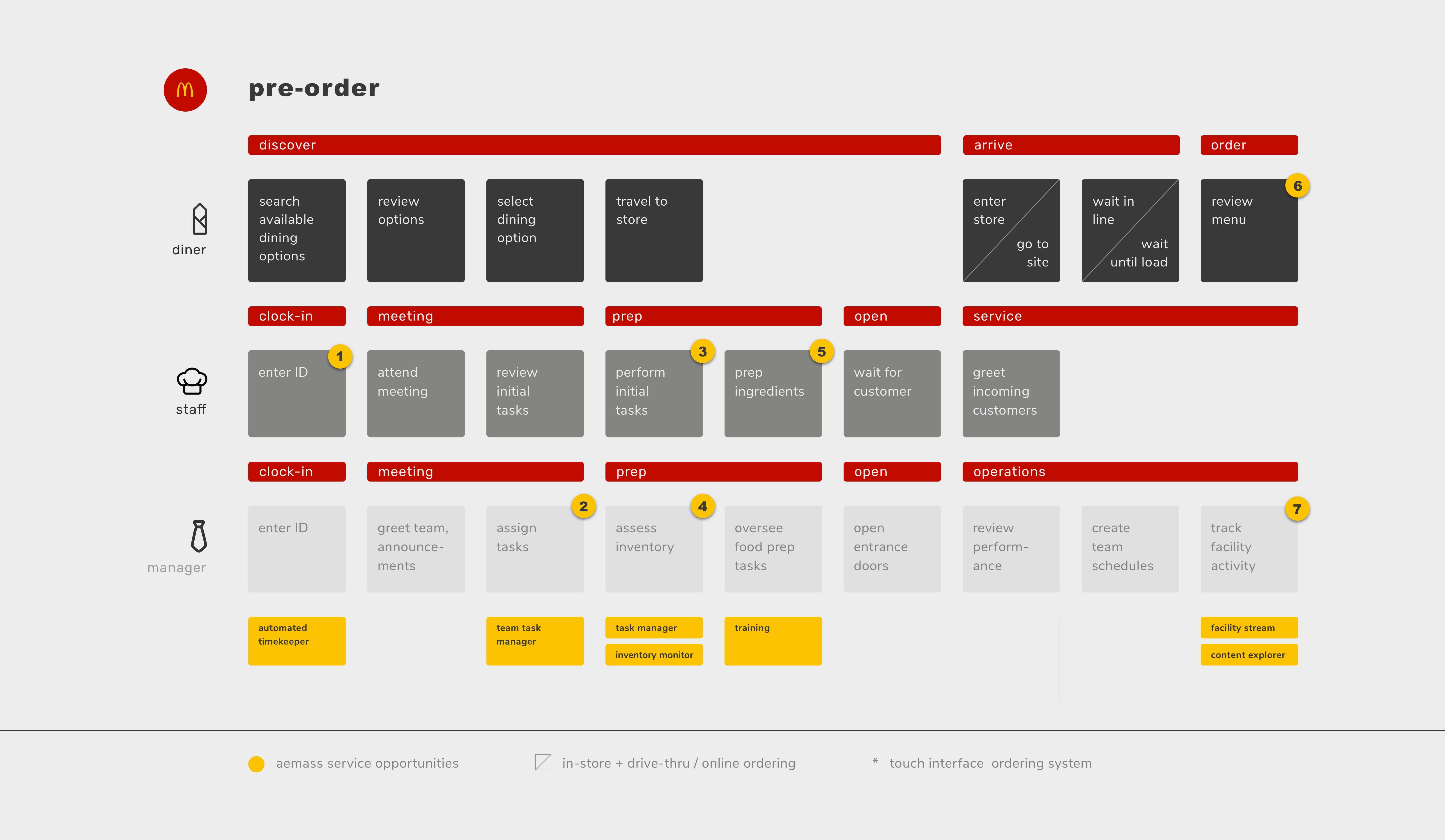 pre-order

discover
arrive
order

diner

search available dining options

review options

select dining option

travel to store

enter store
go to site

wait in line
wait until load

review menu
6

clock-in
meeting
prep
open
service

staff

enter ID
1

attend meeting

review initial tasks

perform initial tasks
3

prep ingredients
5

wait for customer

greet incoming customers

clock-in
meeting
prep
open
operations

manager

enter ID

greet team, announcements

assign tasks
2

assess inventory
4

oversee food prep tasks

open entrance doors

review performance

create team schedules

track facility activity
7

automated timekeeper

team task manager

task manager
inventory monitor

training

facility stream
content explorer

aemass service opportunities

in-store + drive-thru / online ordering

* touch interface ordering system